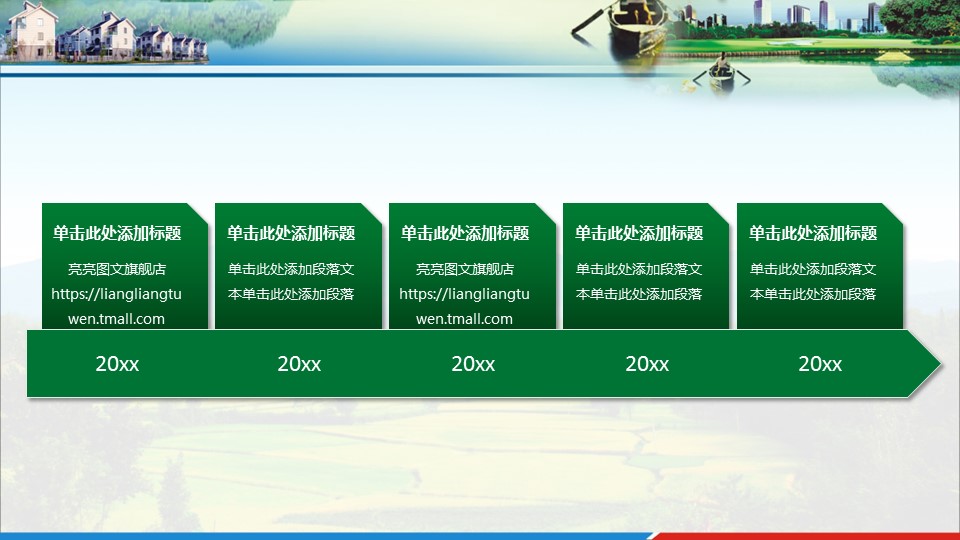 单击此处添加标题

亮亮图文旗舰店 https://liangliangtuwen.tmall.com

单击此处添加标题

单击此处添加段落文本单击此处添加段落

单击此处添加标题

亮亮图文旗舰店 https://liangliangtuwen.tmall.com

单击此处添加标题

单击此处添加段落文本单击此处添加段落

单击此处添加标题

单击此处添加段落文本单击此处添加段落

20xx

20xx

20xx

20xx

20xx